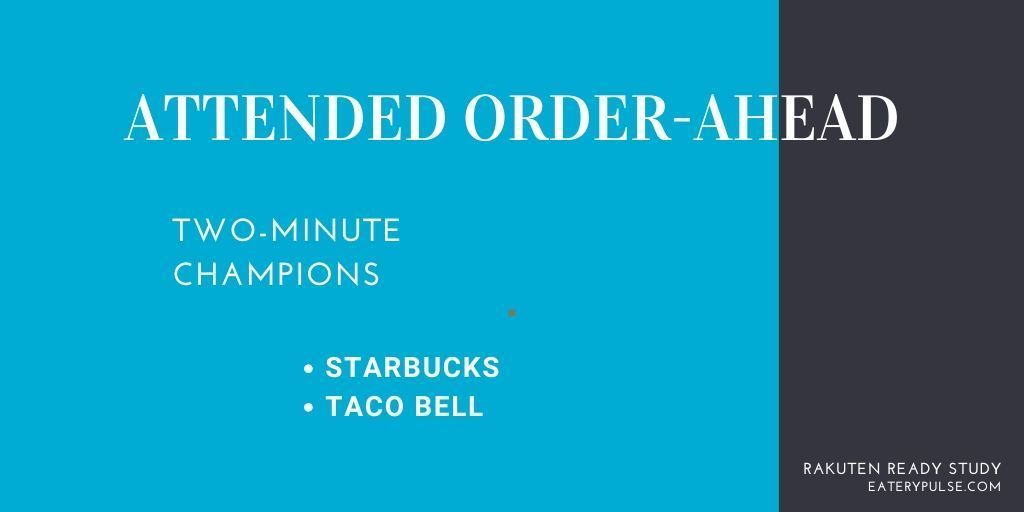 ATTENDED ORDER-AHEAD

TWO-MINUTE CHAMPIONS

• STARBUCKS
• TACO BELL

RAKUTEN READY STUDY
EATERYPULSE.COM